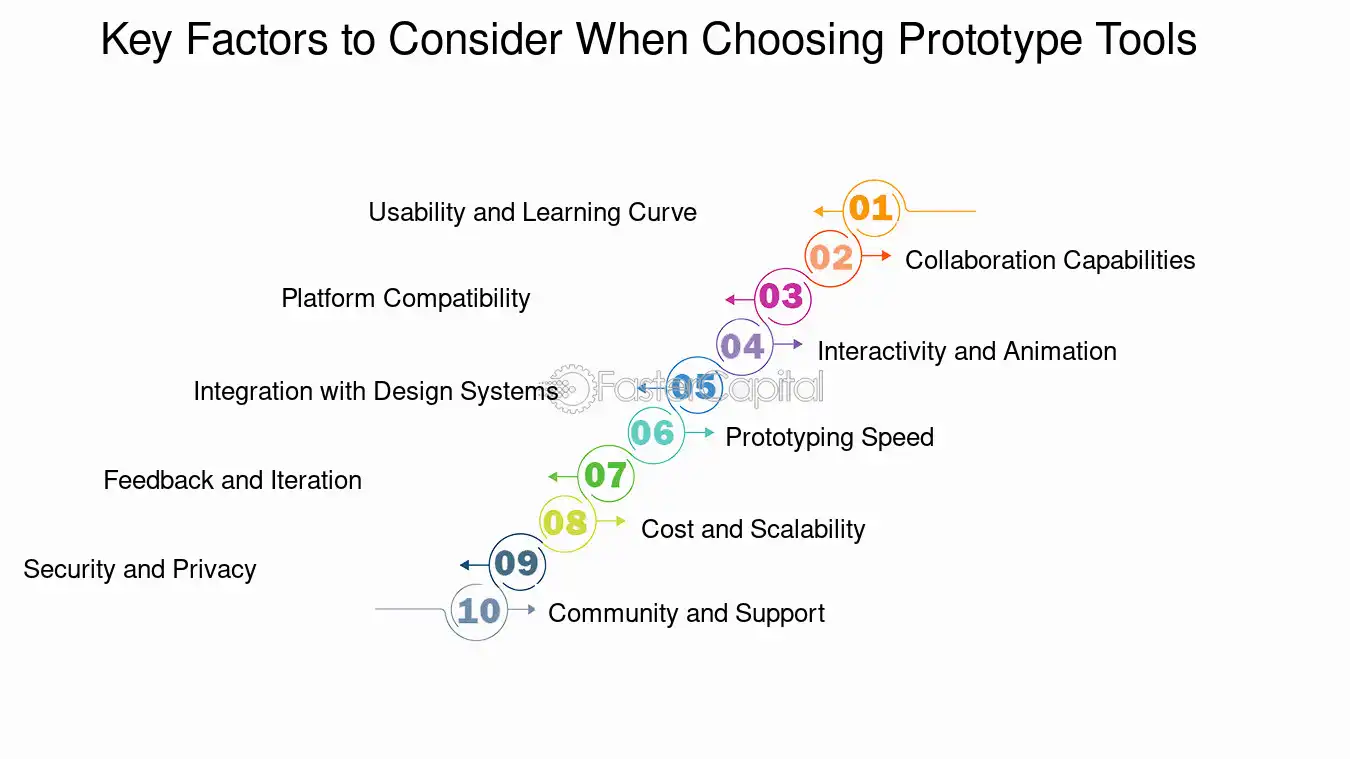 Key Factors to Consider When Choosing Prototype Tools

01 Usability and Learning Curve

02 Collaboration Capabilities

03 Platform Compatibility

04 Interactivity and Animation

05 Integration with Design Systems

FasterCapital

06 Prototyping Speed

07 Feedback and Iteration

08 Cost and Scalability

09 Security and Privacy

10 Community and Support